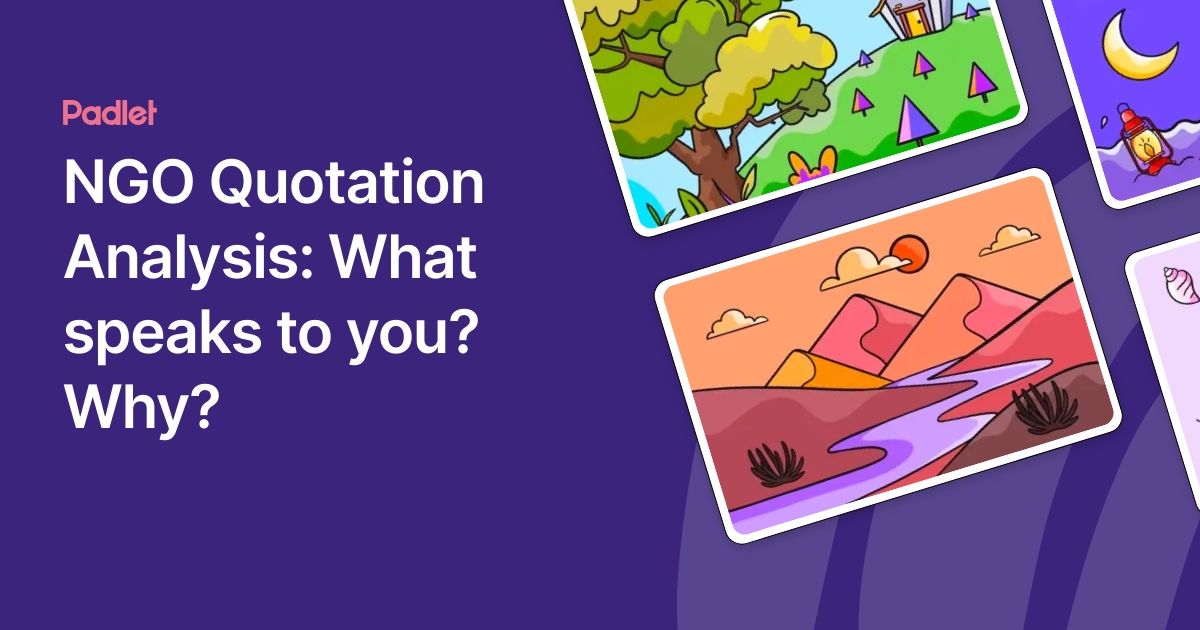 Padlet

NGO Quotation Analysis: What speaks to you? Why?